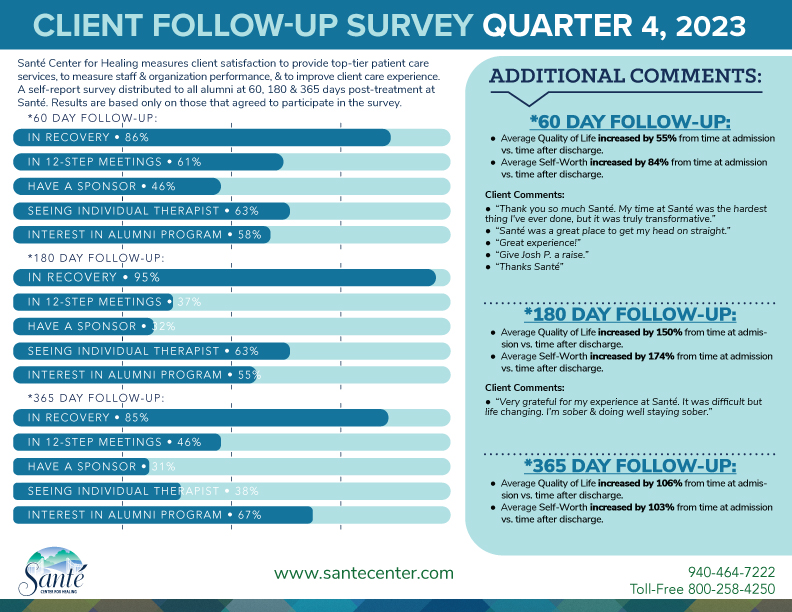 CLIENT FOLLOW-UP SURVEY QUARTER 4, 2023

Santé Center for Healing measures client satisfaction to provide top-tier patient care services, to measure staff & organization performance, & to improve client care experience. A self-report survey distributed to all alumni at 60, 180 & 365 days post-treatment at Santé. Results are based only on those that agreed to participate in the survey.

*60 DAY FOLLOW-UP:
IN RECOVERY • 86%
IN 12-STEP MEETINGS • 61%
HAVE A SPONSOR • 46%
SEEING INDIVIDUAL THERAPIST • 63%
INTEREST IN ALUMNI PROGRAM • 58%

*180 DAY FOLLOW-UP:
IN RECOVERY • 95%
IN 12-STEP MEETINGS • 37%
HAVE A SPONSOR • 32%
SEEING INDIVIDUAL THERAPIST • 63%
INTEREST IN ALUMNI PROGRAM • 55%

*365 DAY FOLLOW-UP:
IN RECOVERY • 85%
IN 12-STEP MEETINGS • 46%
HAVE A SPONSOR • 31%
SEEING INDIVIDUAL THERAPIST • 38%
INTEREST IN ALUMNI PROGRAM • 67%

ADDITIONAL COMMENTS:

*60 DAY FOLLOW-UP:
• Average Quality of Life increased by 55% from time at admission vs. time after discharge.
• Average Self-Worth increased by 84% from time at admission vs. time after discharge.

Client Comments:
• "Thank you so much Santé. My time at Santé was the hardest thing I've ever done, but it was truly transformative."
• "Santé was a great place to get my head on straight."
• "Great experience!"
• "Give Josh P. a raise."
• "Thanks Santé"

*180 DAY FOLLOW-UP:
• Average Quality of Life increased by 150% from time at admission vs. time after discharge.
• Average Self-Worth increased by 174% from time at admission vs. time after discharge.

Client Comments:
• "Very grateful for my experience at Santé. It was difficult but life changing. I'm sober & doing well staying sober."

*365 DAY FOLLOW-UP:
• Average Quality of Life increased by 106% from time at admission vs. time after discharge.
• Average Self-Worth increased by 103% from time at admission vs. time after discharge.

Santé
CENTER FOR HEALING

www.santecenter.com

940-464-7222
Toll-Free 800-258-4250